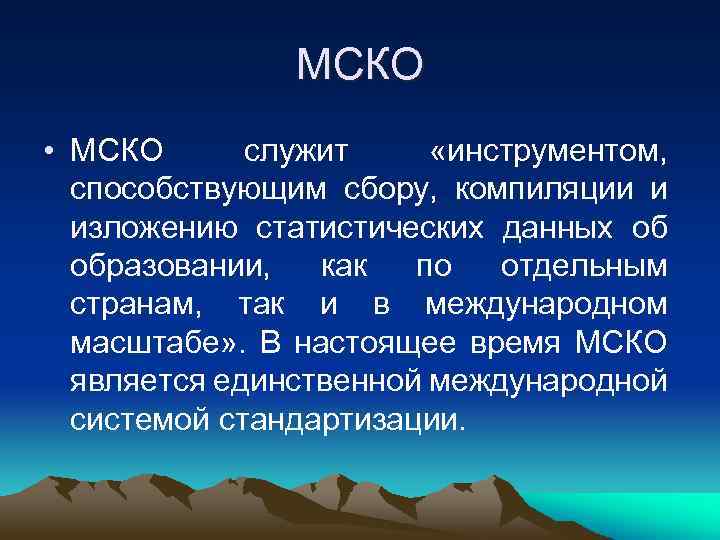 МСКО

• МСКО служит «инструментом, способствующим сбору, компиляции и изложению статистических данных об образовании, как по отдельным странам, так и в международном масштабе». В настоящее время МСКО является единственной международной системой стандартизации.